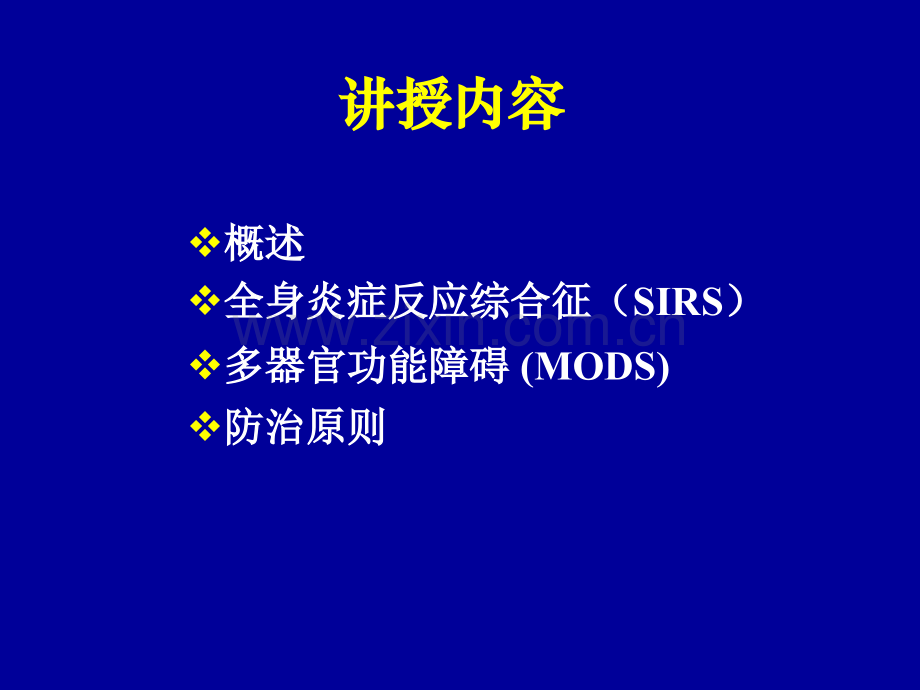 讲授内容

❖概述
❖全身炎症反应综合征（SIRS）
❖多器官功能障碍 (MODS)
❖防治原则

www.zixin.com.cn